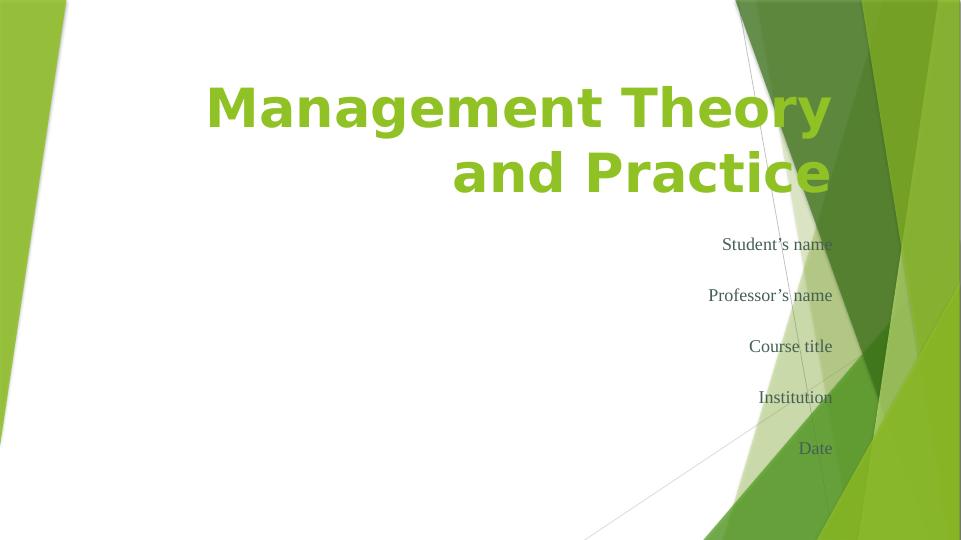 Management Theory and Practice

Student’s name

Professor’s name

Course title

Institution

Date